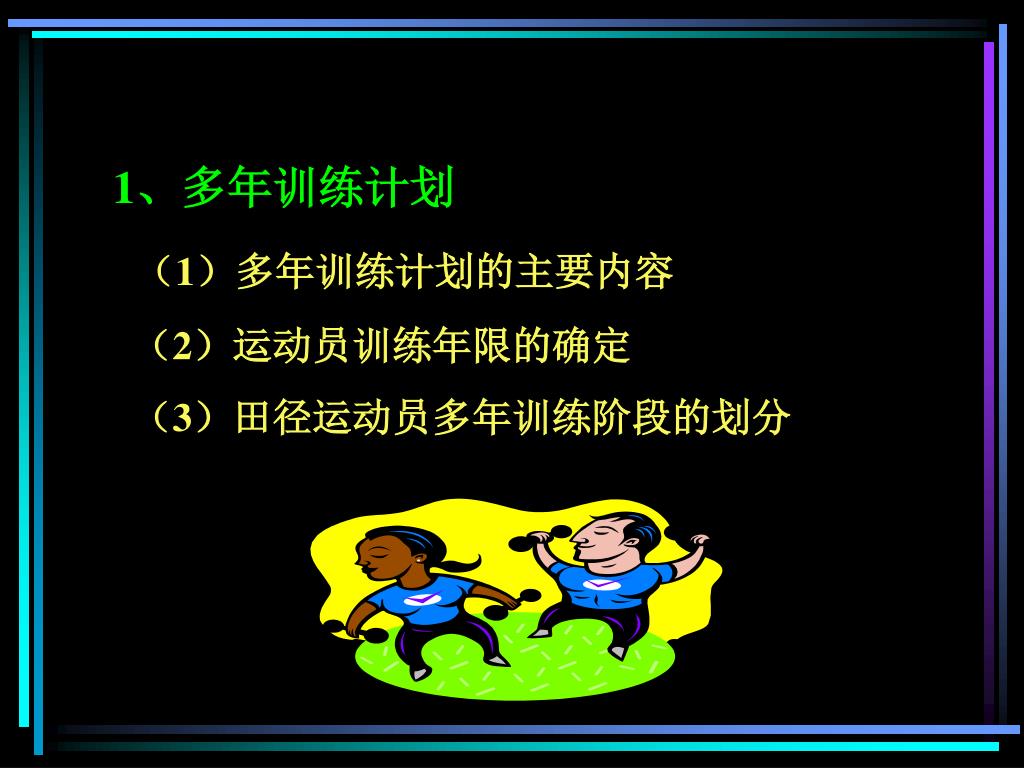 1、多年训练计划

（1）多年训练计划的主要内容

（2）运动员训练年限的确定

（3）田径运动员多年训练阶段的划分